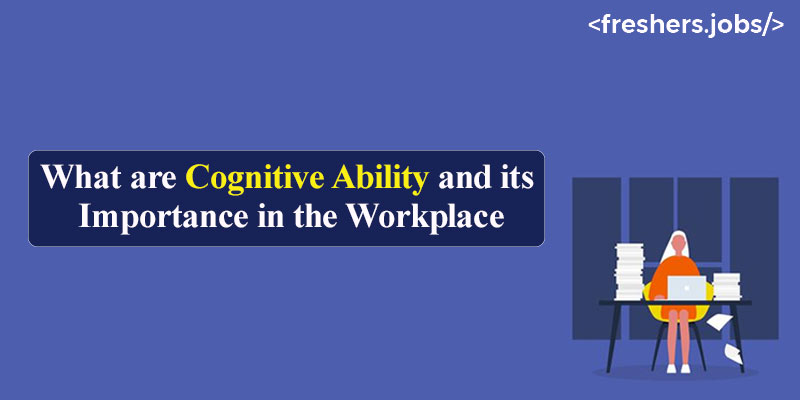 <freshers.jobs/>

What are Cognitive Ability and its Importance in the Workplace